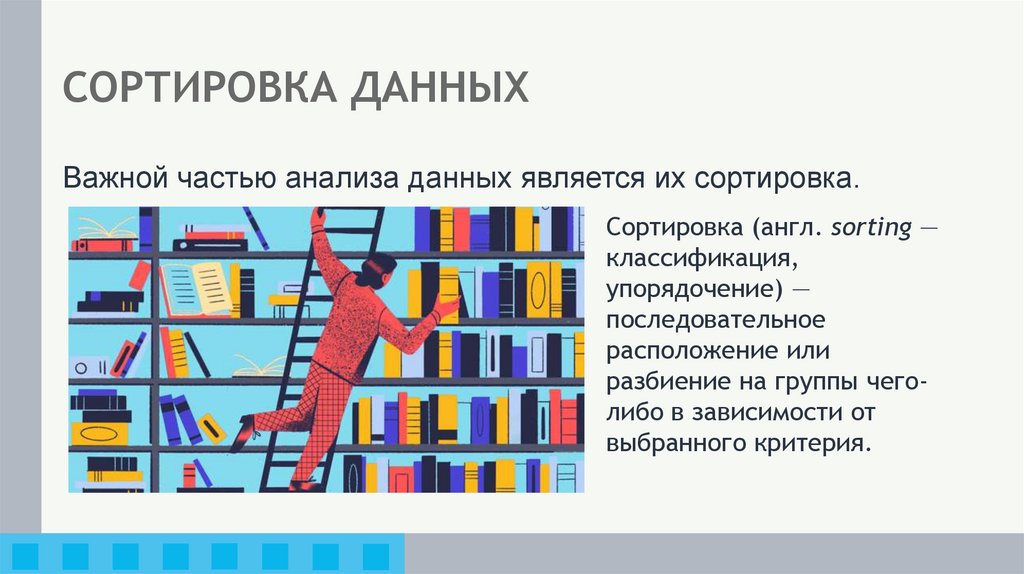 СОРТИРОВКА ДАННЫХ

Важной частью анализа данных является их сортировка.

Сортировка (англ. sorting — классификация, упорядочение) — последовательное расположение или разбиение на группы чего-либо в зависимости от выбранного критерия.